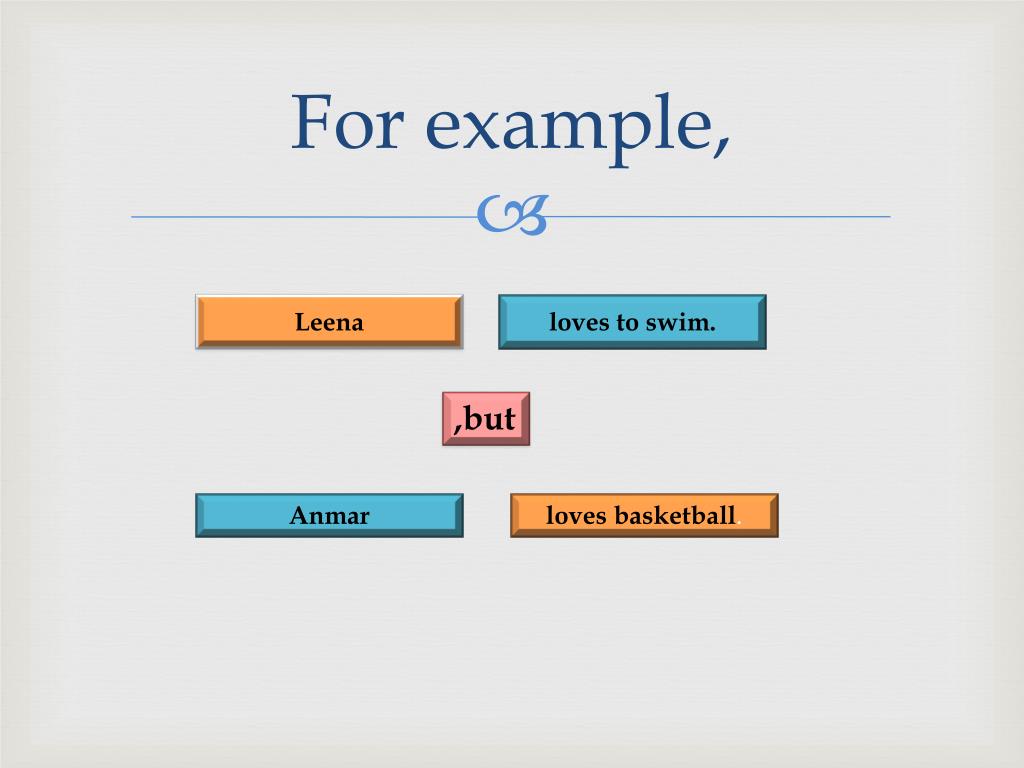 For example,

Leena

loves to swim.

,but

Anmar

loves basketball.